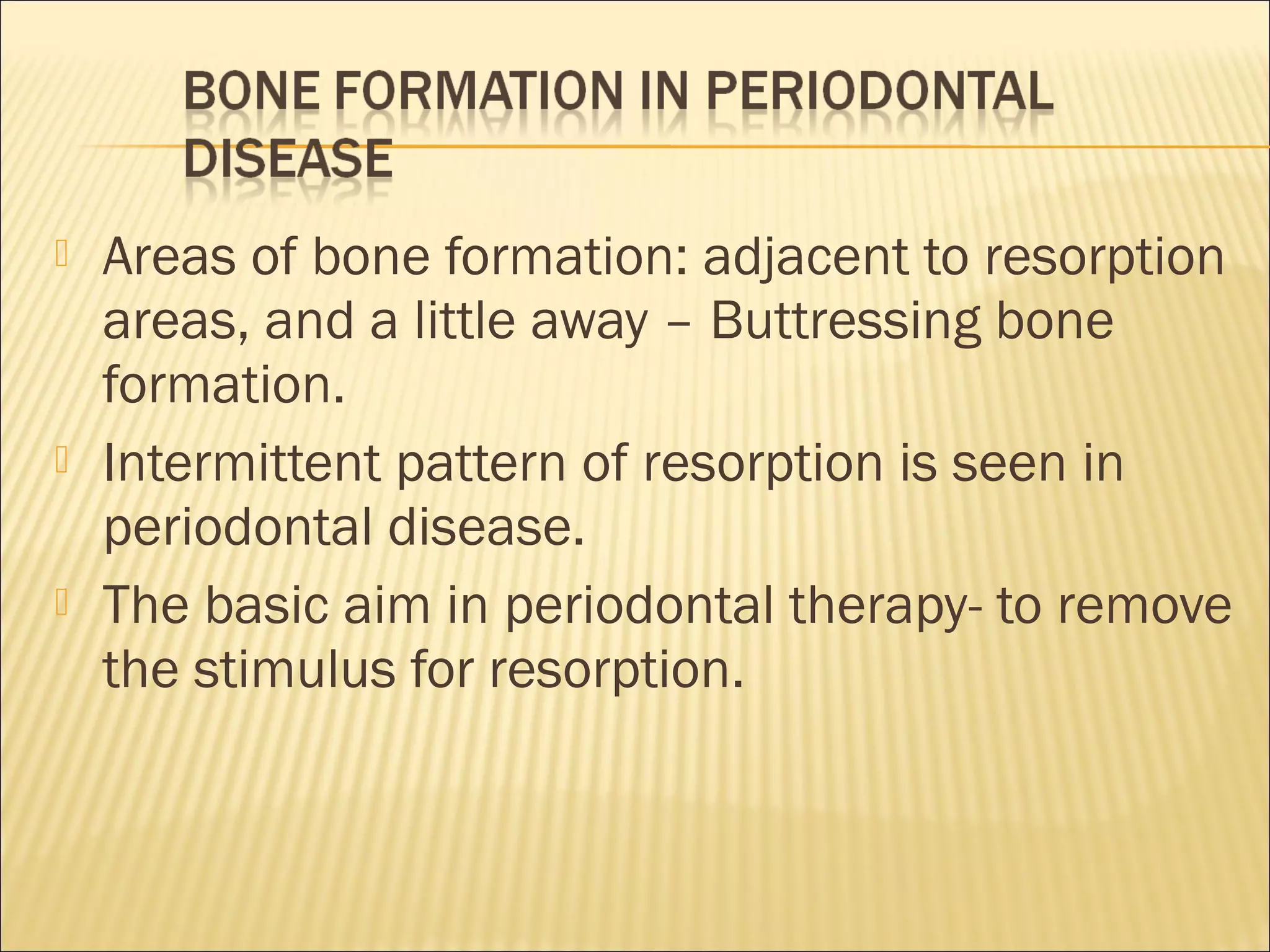 BONE FORMATION IN PERIODONTAL DISEASE

Areas of bone formation: adjacent to resorption areas, and a little away – Buttressing bone formation.

Intermittent pattern of resorption is seen in periodontal disease.

The basic aim in periodontal therapy- to remove the stimulus for resorption.